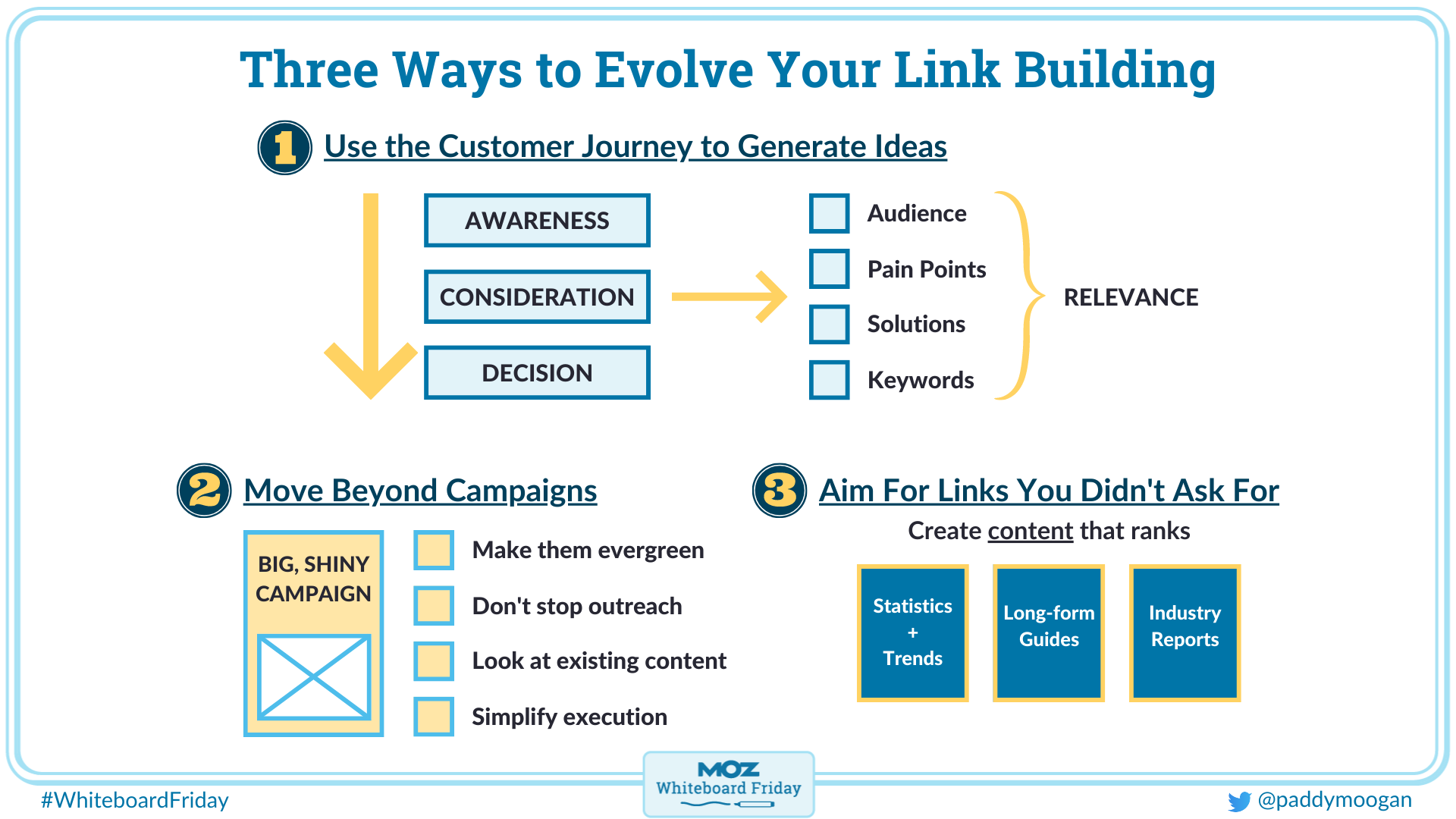 Three Ways to Evolve Your Link Building

1 Use the Customer Journey to Generate Ideas

AWARENESS

CONSIDERATION

DECISION

Audience

Pain Points

Solutions

Keywords

RELEVANCE

2 Move Beyond Campaigns

BIG, SHINY CAMPAIGN

Make them evergreen

Don't stop outreach

Look at existing content

Simplify execution

3 Aim For Links You Didn't Ask For

Create content that ranks

Statistics + Trends

Long-form Guides

Industry Reports

#WhiteboardFriday

MOZ Whiteboard Friday

@paddymoogan